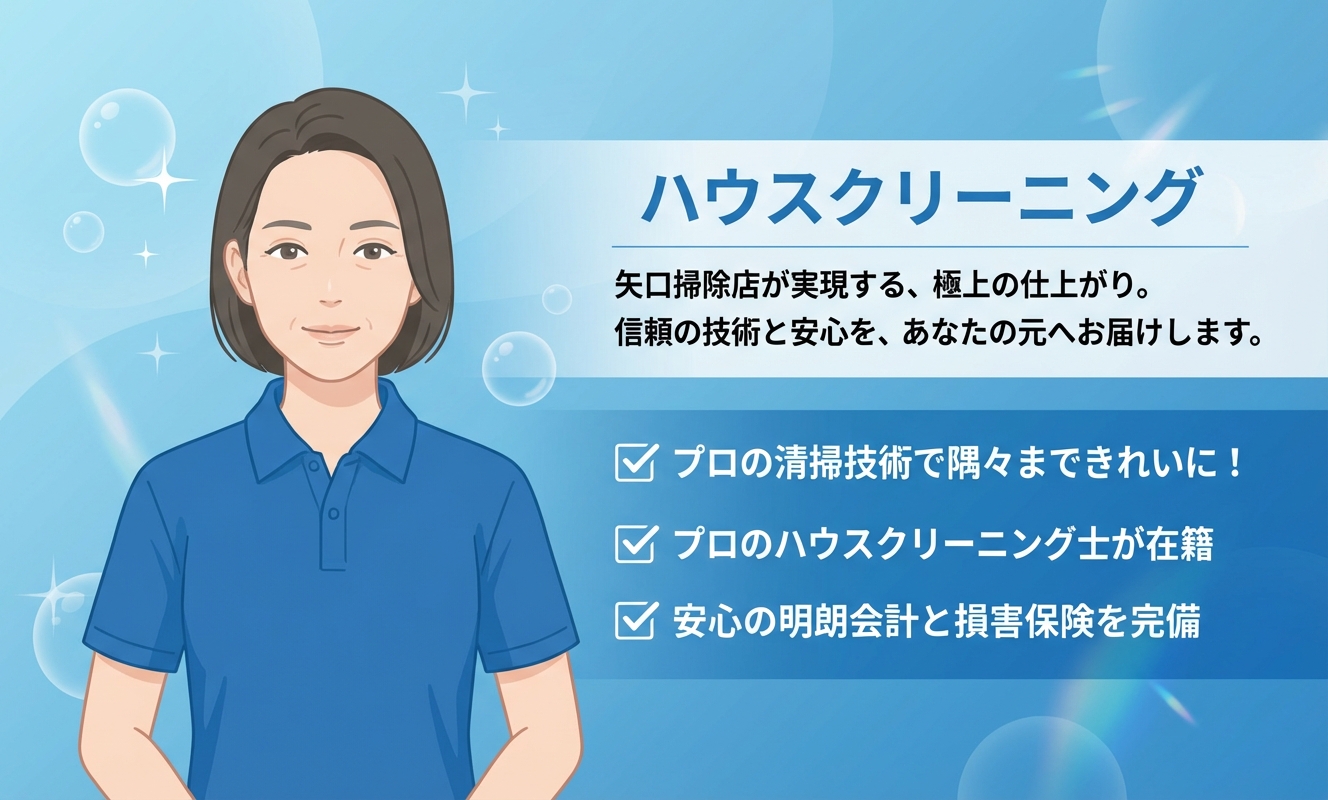 ハウスクリーニング

矢口掃除店が実現する、極上の仕上がり。
信頼の技術と安心を、あなたの元へお届けします。

☑ プロの清掃技術で隅々まできれいに！

☑ プロのハウスクリーニング士が在籍

☑ 安心の明朗会計と損害保険を完備